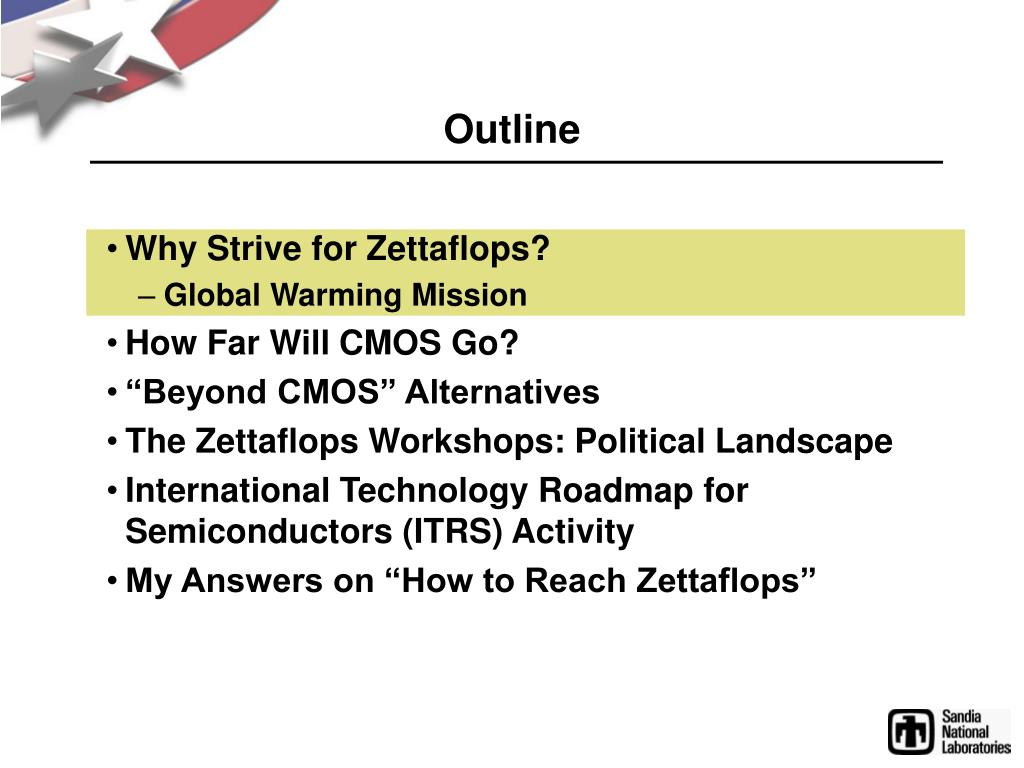 Outline

• Why Strive for Zettaflops?
– Global Warming Mission
• How Far Will CMOS Go?
• “Beyond CMOS” Alternatives
• The Zettaflops Workshops: Political Landscape
• International Technology Roadmap for Semiconductors (ITRS) Activity
• My Answers on “How to Reach Zettaflops”

Sandia National Laboratories